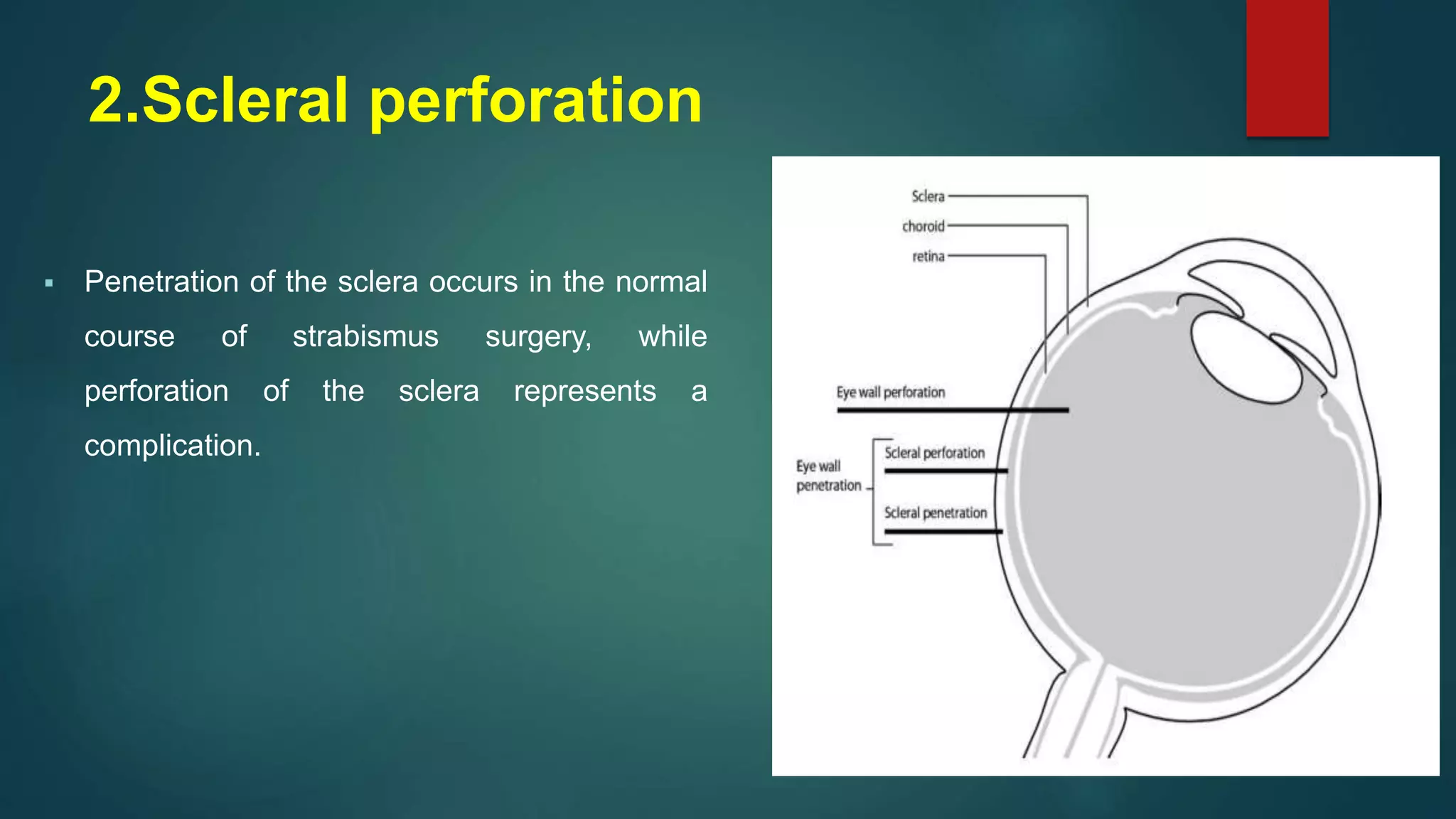 2.Scleral perforation

▪ Penetration of the sclera occurs in the normal course of strabismus surgery, while perforation of the sclera represents a complication.

Sclera
choroid
retina
Eye wall perforation
Eye wall penetration
Scleral perforation
Scleral penetration